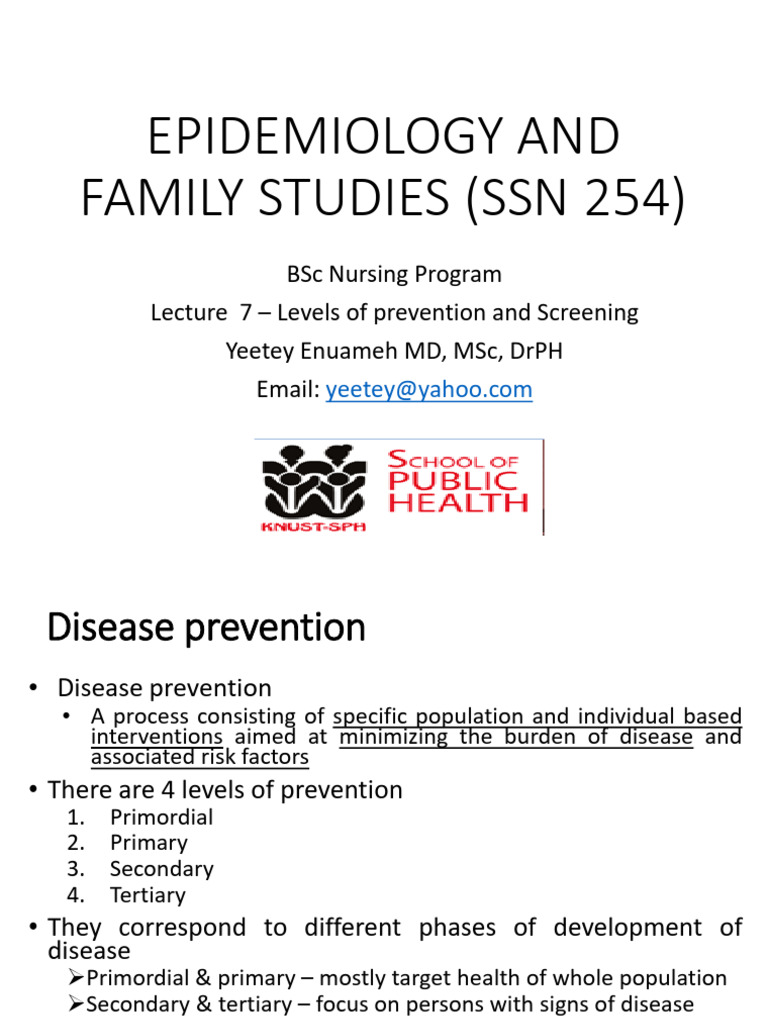 EPIDEMIOLOGY AND FAMILY STUDIES (SSN 254)

BSc Nursing Program

Lecture 7 – Levels of prevention and Screening

Yeetey Enuameh MD, MSc, DrPH

Email: yeetey@yahoo.com

KNUST-SPH

SCHOOL OF PUBLIC HEALTH

Disease prevention

• Disease prevention
 • A process consisting of specific population and individual based interventions aimed at minimizing the burden of disease and associated risk factors

• There are 4 levels of prevention
1. Primordial
2. Primary
3. Secondary
4. Tertiary

• They correspond to different phases of development of disease
➢Primordial & primary – mostly target health of whole population
➢Secondary & tertiary – focus on persons with signs of disease